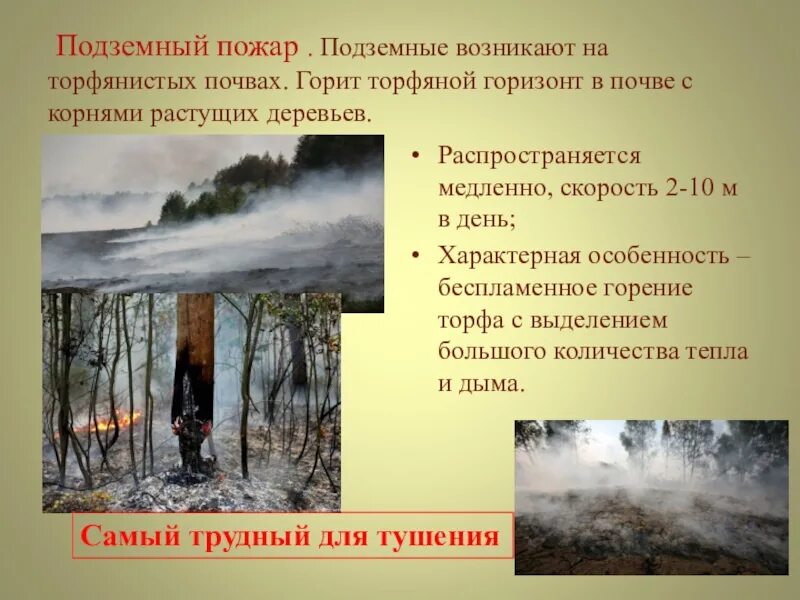 Подземный пожар . Подземные возникают на торфянистых почвах. Горит торфяной горизонт в почве с корнями растущих деревьев.

• Распространяется медленно, скорость 2-10 м в день;
• Характерная особенность – беспламенное горение торфа с выделением большого количества тепла и дыма.

Самый трудный для тушения